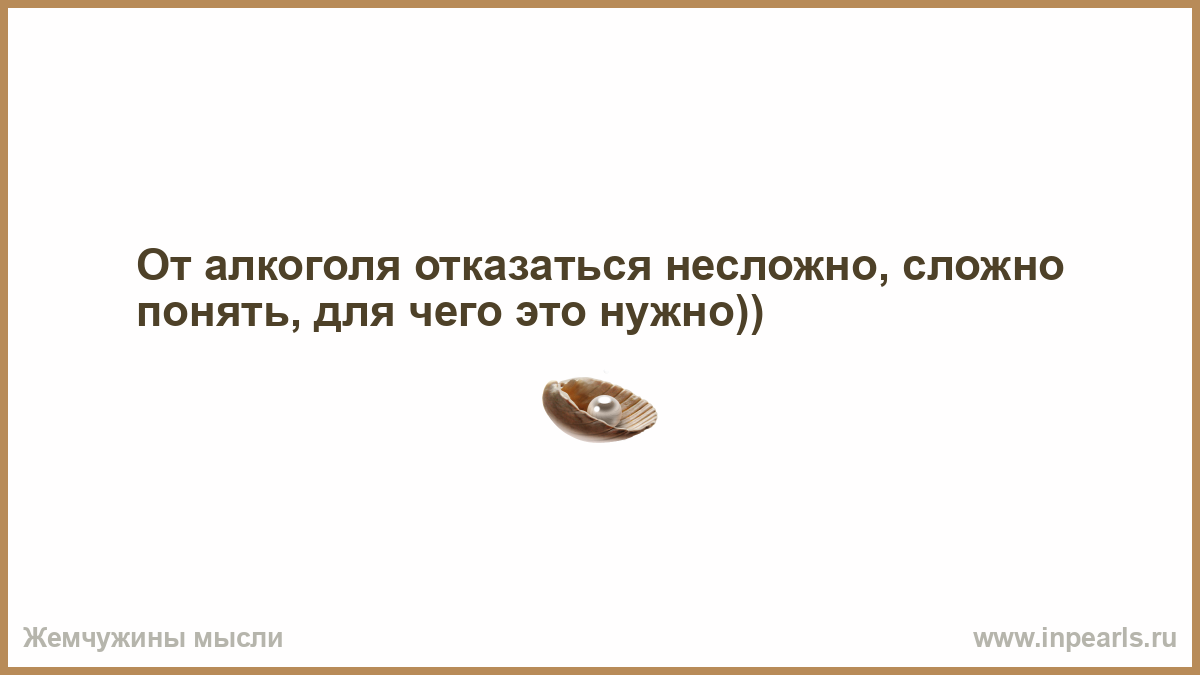 От алкоголя отказаться несложно, сложно понять, для чего это нужно))

Жемчужины мысли

www.inpearls.ru